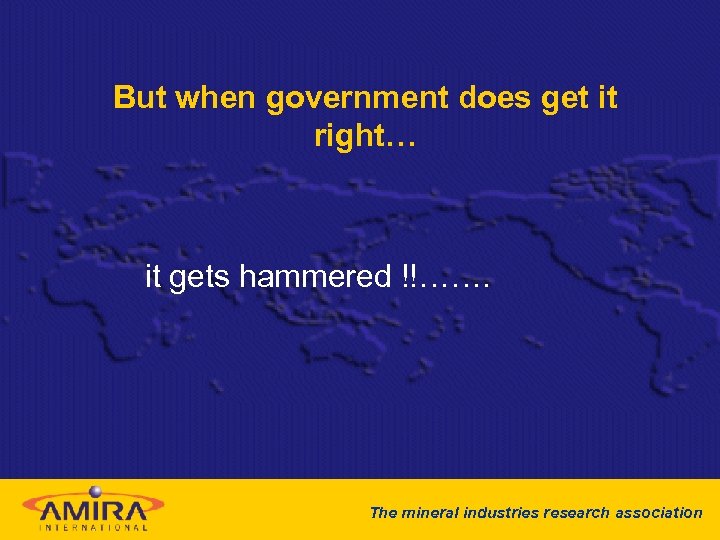 But when government does get it right…

it gets hammered !!…….

AMIRA
INTERNATIONAL

The mineral industries research association